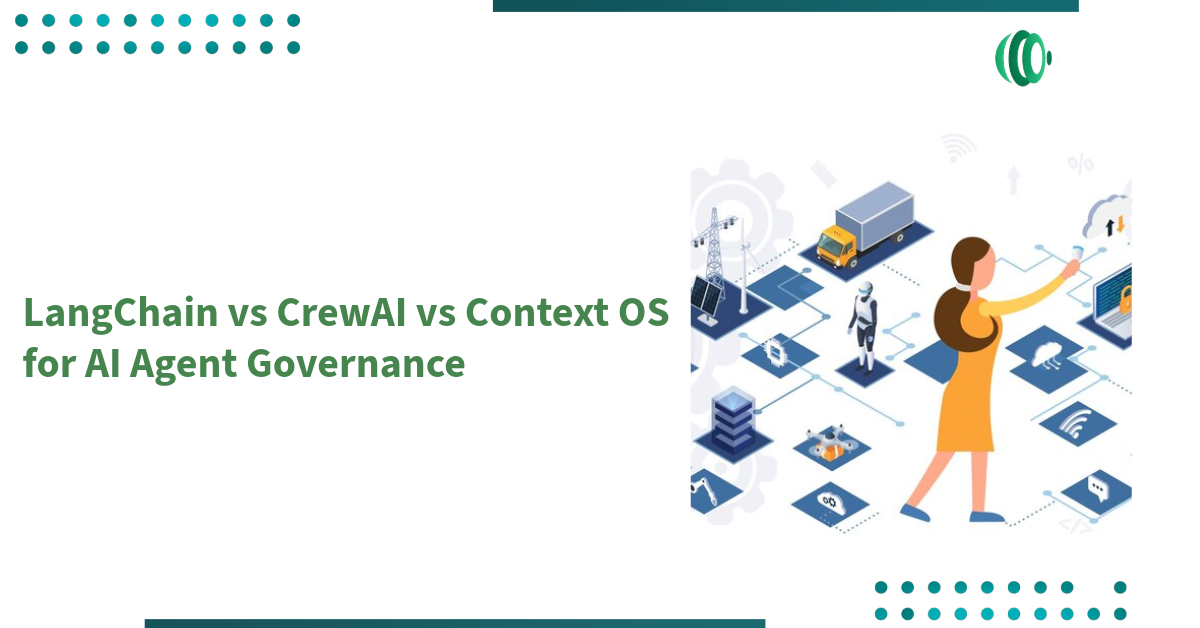 LangChain vs CrewAI vs Context OS for AI Agent Governance